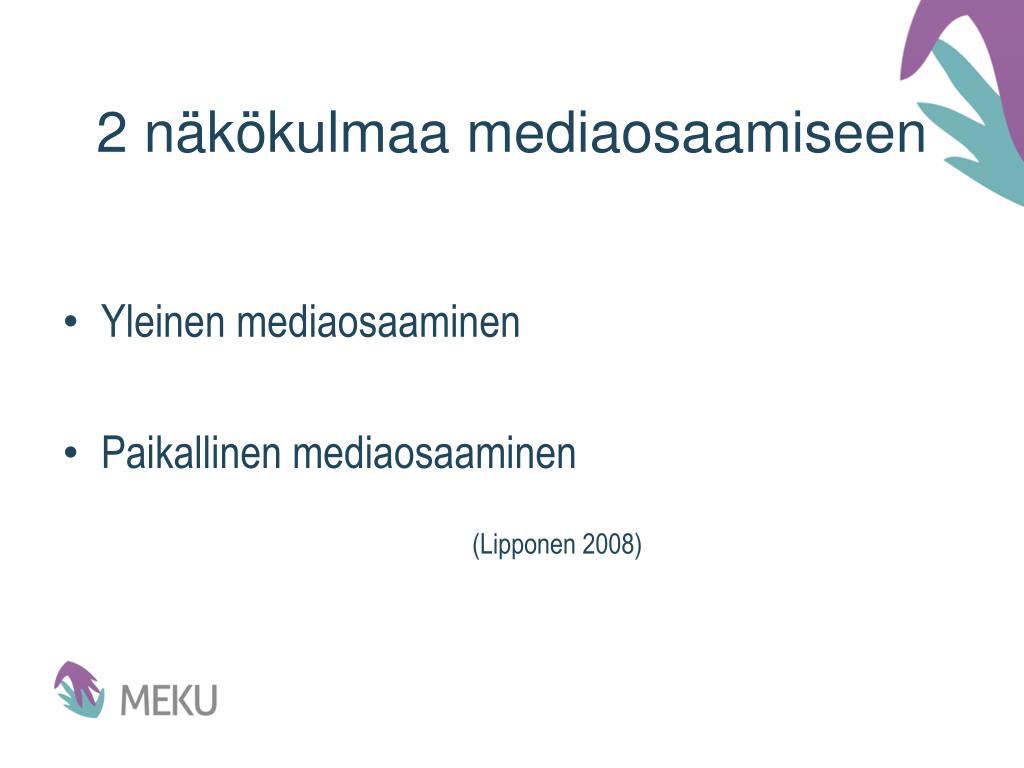 2 näkökulmaa mediaosaamiseen

• Yleinen mediaosaaminen

• Paikallinen mediaosaaminen

(Lipponen 2008)

MEKU